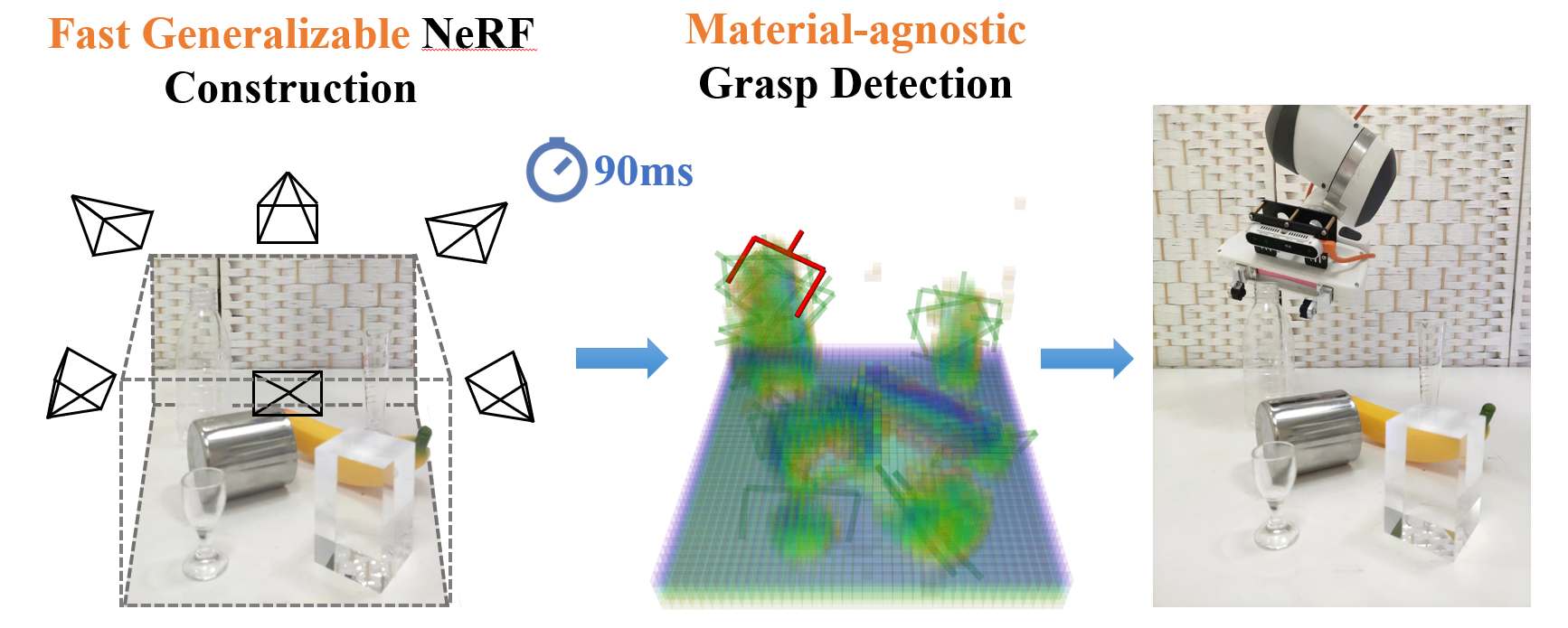 Fast Generalizable NeRF Construction

Material-agnostic Grasp Detection

90ms